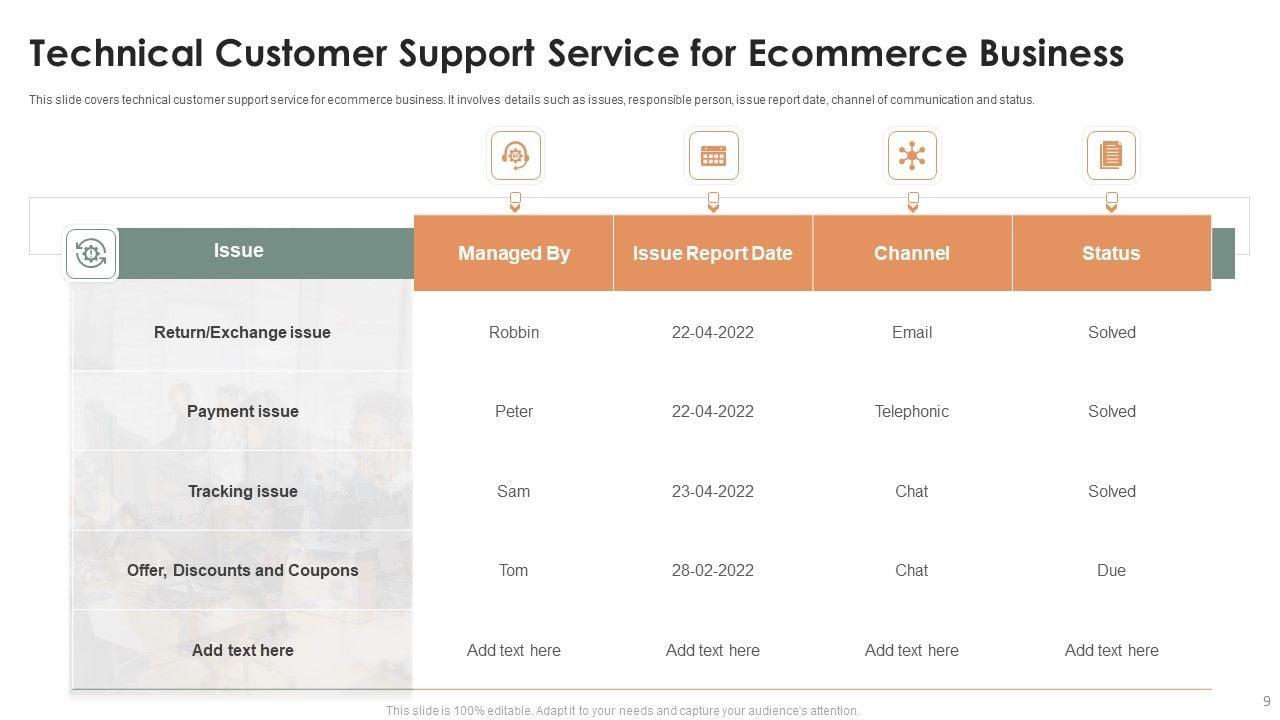 Technical Customer Support Service for Ecommerce Business

This slide covers technical customer support service for ecommerce business. It involves details such as issues, responsible person, issue report date, channel of communication and status.

| Issue | Managed By | Issue Report Date | Channel | Status |
|---|---|---|---|---|
| Return/Exchange issue | Robbin | 22-04-2022 | Email | Solved |
| Payment issue | Peter | 22-04-2022 | Telephonic | Solved |
| Tracking issue | Sam | 23-04-2022 | Chat | Solved |
| Offer, Discounts and Coupons | Tom | 28-02-2022 | Chat | Due |
| Add text here | Add text here | Add text here | Add text here | Add text here |

This slide is 100% editable. Adapt it to your needs and capture your audience's attention.

9